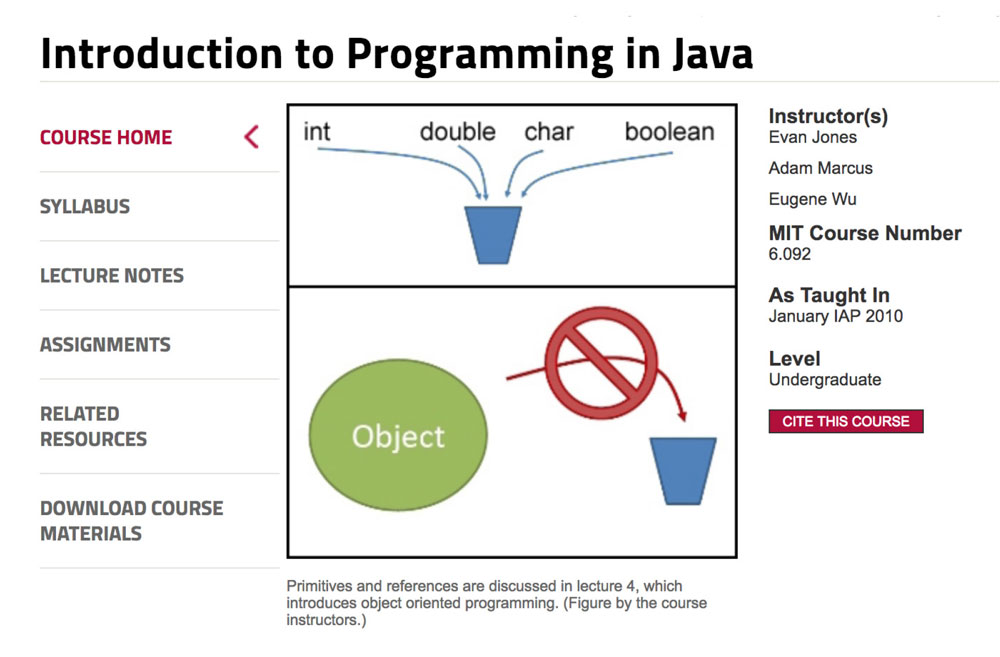 Introduction to Programming in Java

COURSE HOME

SYLLABUS

LECTURE NOTES

ASSIGNMENTS

RELATED RESOURCES

DOWNLOAD COURSE MATERIALS

int double char boolean

Object

Primitives and references are discussed in lecture 4, which introduces object oriented programming. (Figure by the course instructors.)

Instructor(s)
Evan Jones

Adam Marcus

Eugene Wu

MIT Course Number
6.092

As Taught In
January IAP 2010

Level
Undergraduate

CITE THIS COURSE